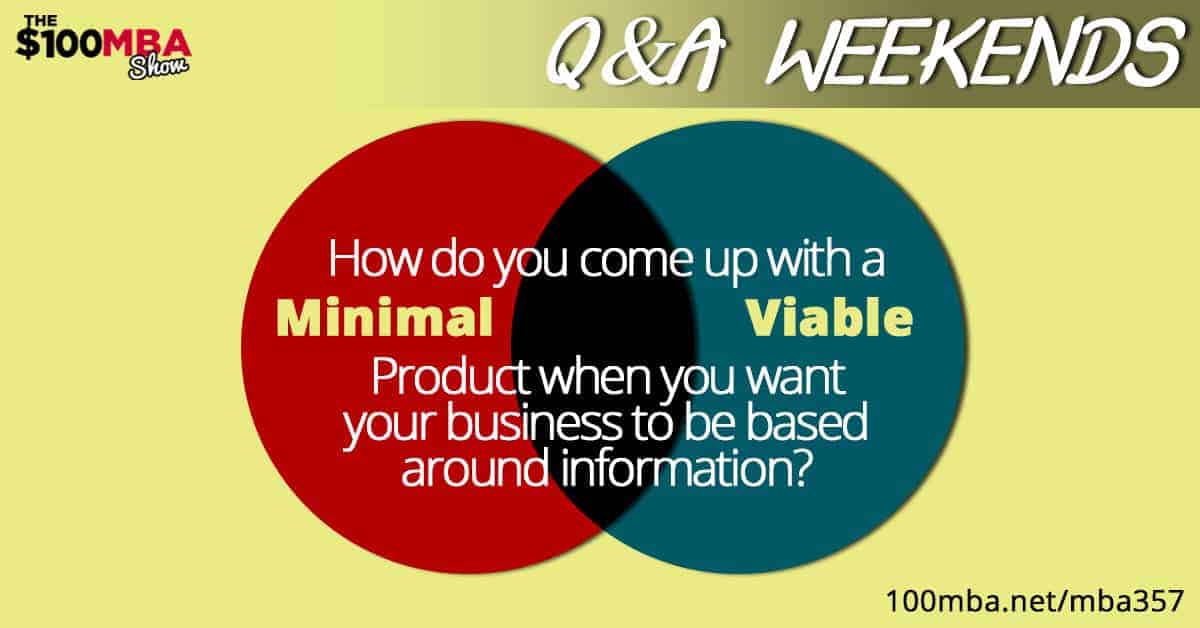 THE $100MBA Show

Q&A WEEKENDS

How do you come up with a
Minimal Viable
Product when you want your business to be based around information?

100mba.net/mba357